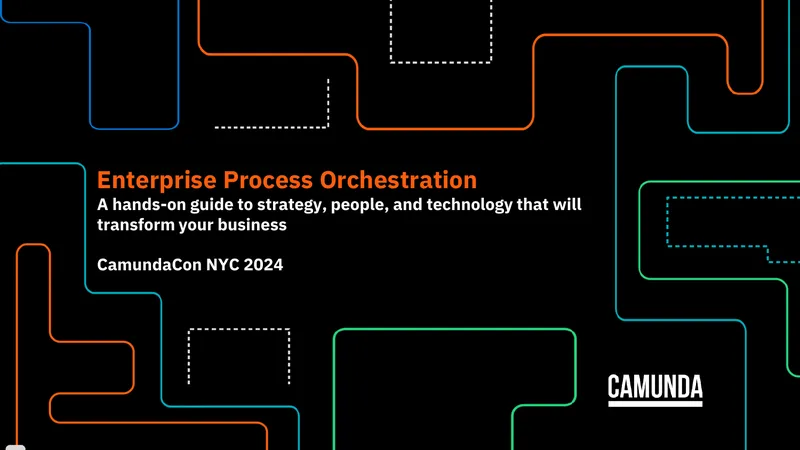 Enterprise Process Orchestration
A hands-on guide to strategy, people, and technology that will transform your business

CamundaCon NYC 2024

CAMUNDA